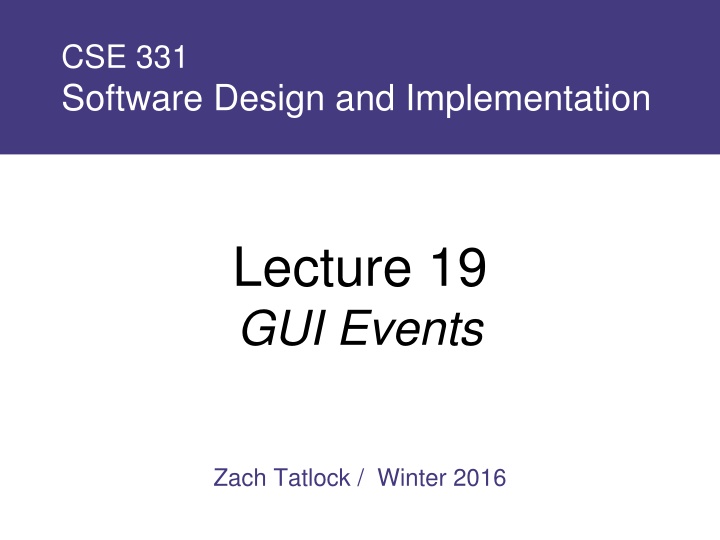 CSE 331
Software Design and Implementation

Lecture 19
GUI Events

Zach Tatlock / Winter 2016